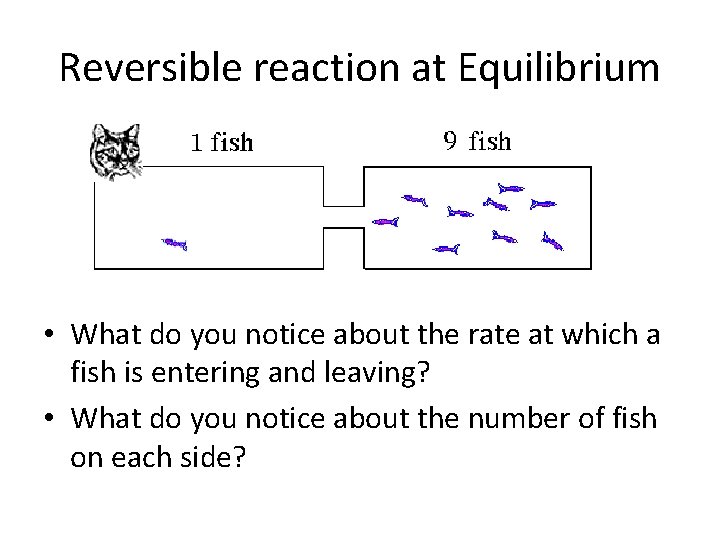 Reversible reaction at Equilibrium

1 fish

9 fish

• What do you notice about the rate at which a fish is entering and leaving?
• What do you notice about the number of fish on each side?